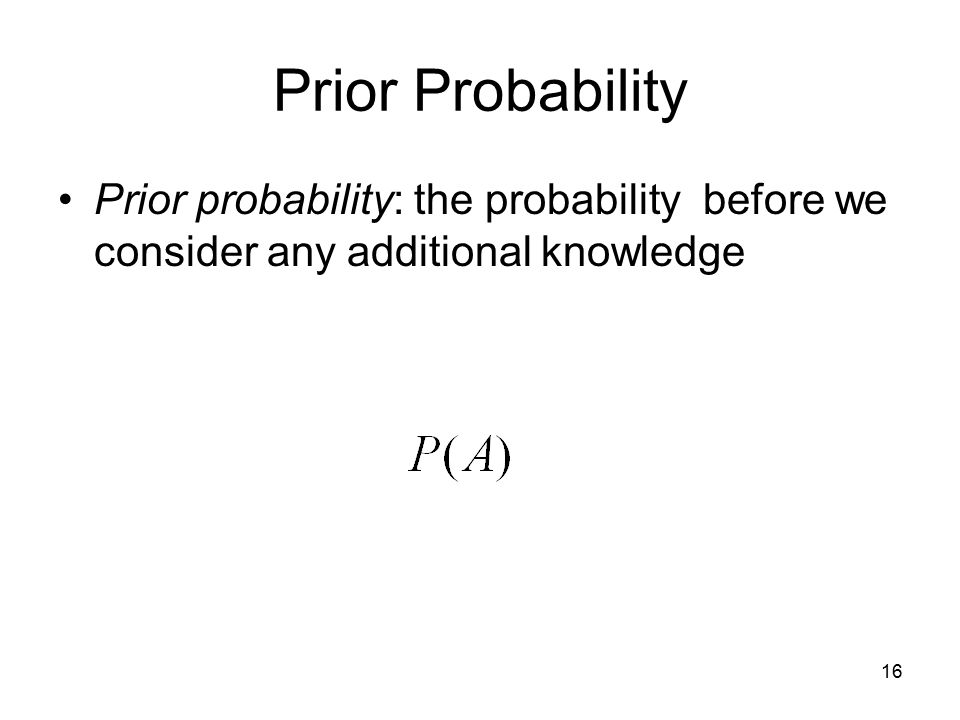 Prior Probability

• Prior probability: the probability before we consider any additional knowledge

$P(A)$

16